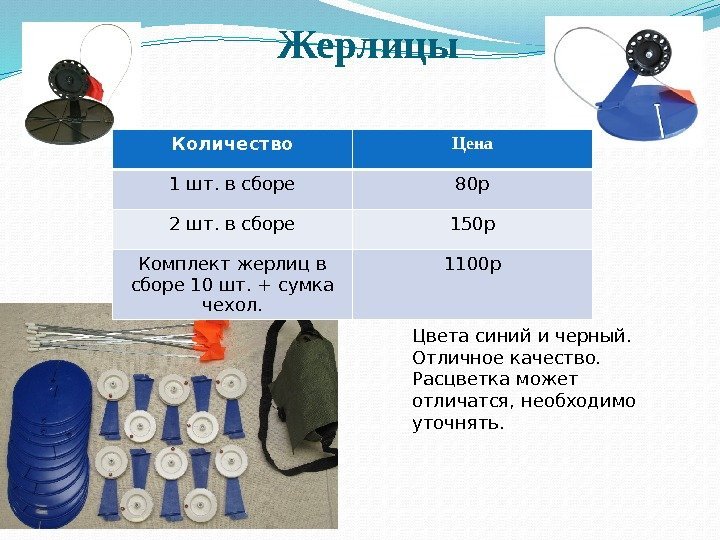 Жерлицы

| Количество | Цена |
|---|---|
| 1 шт. в сборе | 80р |
| 2 шт. в сборе | 150р |
| Комплект жерлиц в сборе 10 шт. + сумка чехол. | 1100р |

Цвета синий и черный. Отличное качество. Расцветка может отличатся, необходимо уточнять.